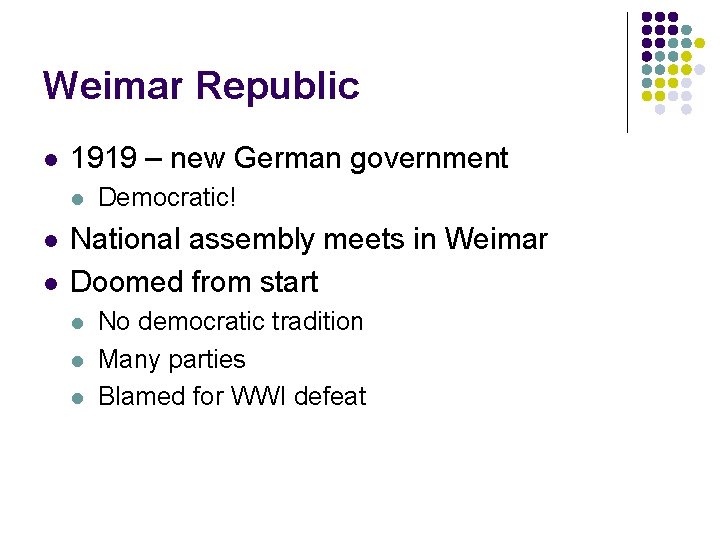 Weimar Republic

• 1919 – new German government
• Democratic!
• National assembly meets in Weimar
• Doomed from start
• No democratic tradition
• Many parties
• Blamed for WWI defeat